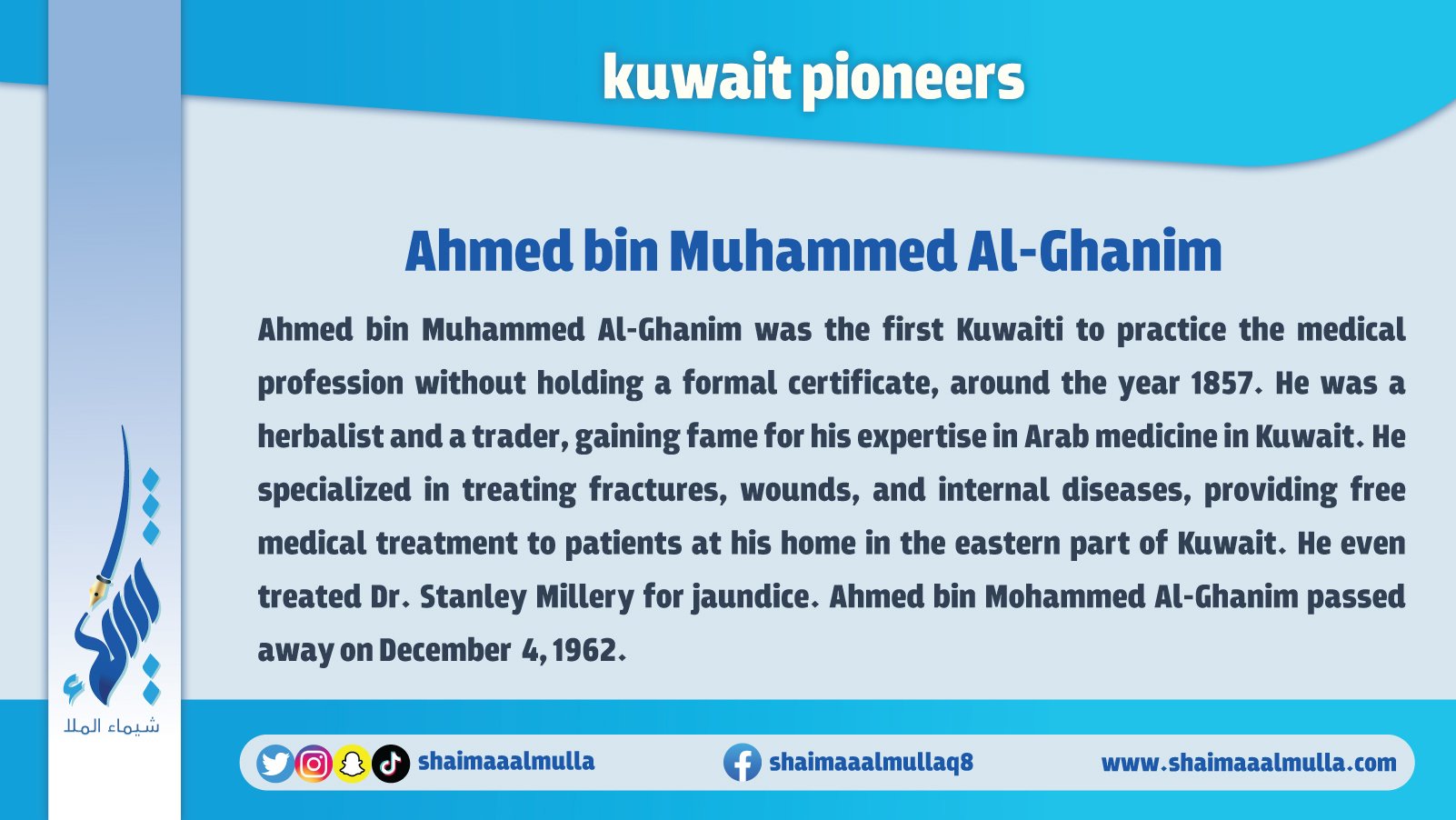 kuwait pioneers

Ahmed bin Muhammed Al-Ghanim

Ahmed bin Muhammed Al-Ghanim was the first Kuwaiti to practice the medical profession without holding a formal certificate, around the year 1857. He was a herbalist and a trader, gaining fame for his expertise in Arab medicine in Kuwait. He specialized in treating fractures, wounds, and internal diseases, providing free medical treatment to patients at his home in the eastern part of Kuwait. He even treated Dr. Stanley Millery for jaundice. Ahmed bin Mohammed Al-Ghanim passed away on December 4, 1962.

شيماء الملا

shaimaaalmulla

shaimaaalmullaq8

www.shaimaaalmulla.com